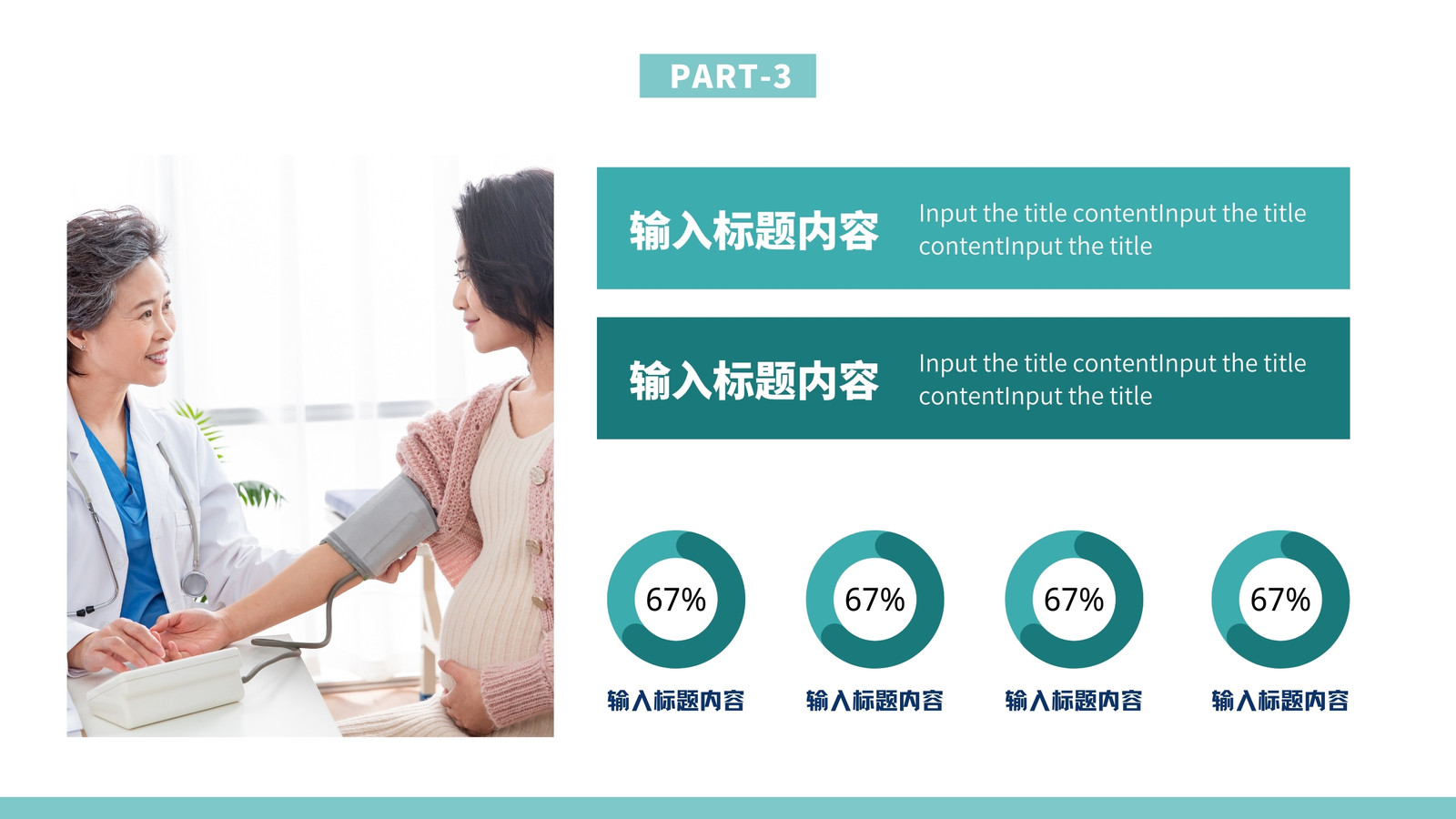 PART-3

输入标题内容

Input the title contentInput the title contentInput the title

输入标题内容

Input the title contentInput the title contentInput the title

67%

输入标题内容

67%

输入标题内容

67%

输入标题内容

67%

输入标题内容